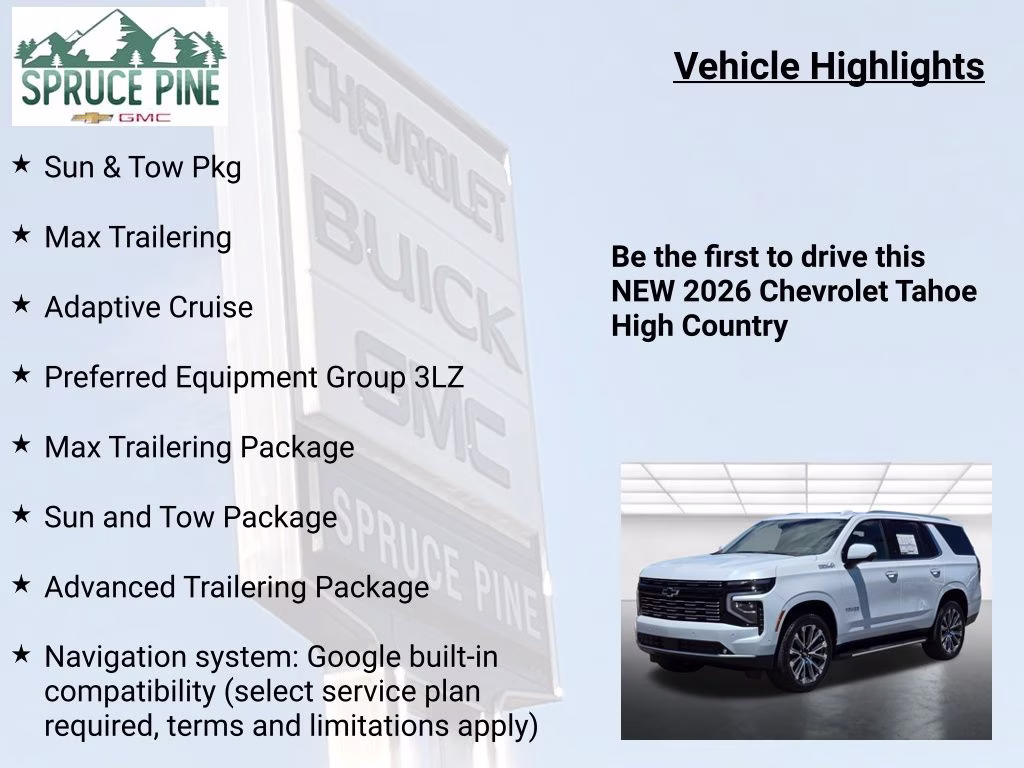 SPRUCE PINE
GMC

Vehicle Highlights

★ Sun & Tow Pkg

★ Max Trailering

★ Adaptive Cruise

★ Preferred Equipment Group 3LZ

★ Max Trailering Package

★ Sun and Tow Package

★ Advanced Trailering Package

★ Navigation system: Google built-in compatibility (select service plan required, terms and limitations apply)

Be the first to drive this NEW 2026 Chevrolet Tahoe High Country

CHEVROLET
BUICK
GMC
SPRUCE PINE